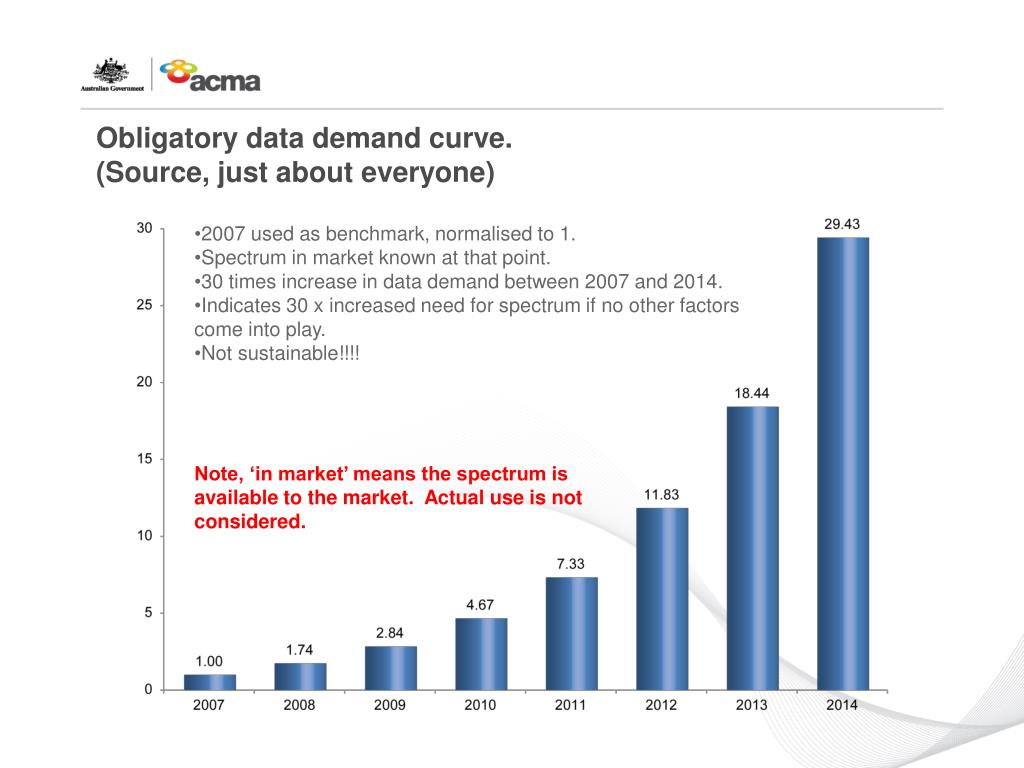 Australian Government

acma

Obligatory data demand curve.
(Source, just about everyone)

•2007 used as benchmark, normalised to 1.
•Spectrum in market known at that point.
•30 times increase in data demand between 2007 and 2014.
•Indicates 30 x increased need for spectrum if no other factors come into play.
•Not sustainable!!!!

Note, ‘in market’ means the spectrum is available to the market. Actual use is not considered.

30
25
20
15
10
5
0

1.00
1.74
2.84
4.67
7.33
11.83
18.44
29.43

2007
2008
2009
2010
2011
2012
2013
2014